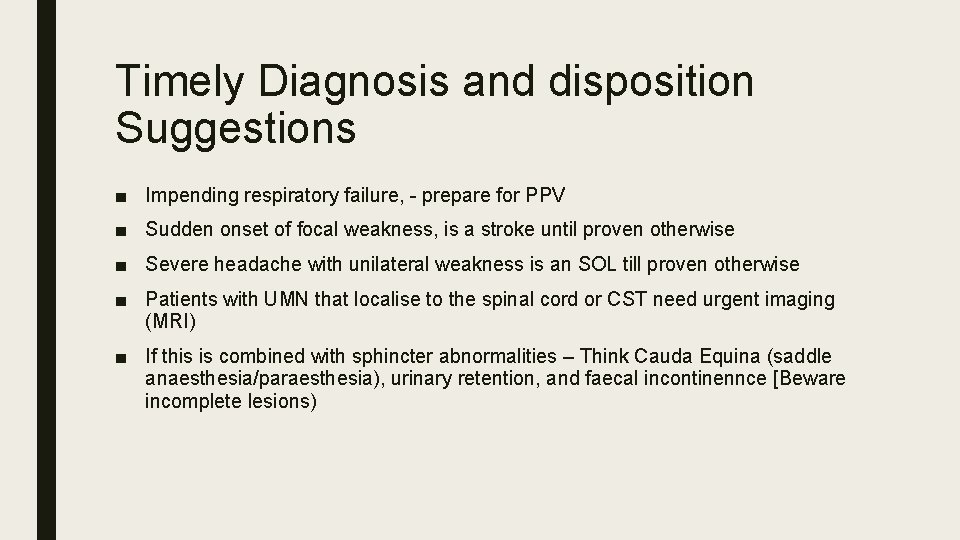 Timely Diagnosis and disposition Suggestions

■ Impending respiratory failure, - prepare for PPV

■ Sudden onset of focal weakness, is a stroke until proven otherwise

■ Severe headache with unilateral weakness is an SOL till proven otherwise

■ Patients with UMN that localise to the spinal cord or CST need urgent imaging (MRI)

■ If this is combined with sphincter abnormalities – Think Cauda Equina (saddle anaesthesia/paraesthesia), urinary retention, and faecal incontinennce [Beware incomplete lesions)